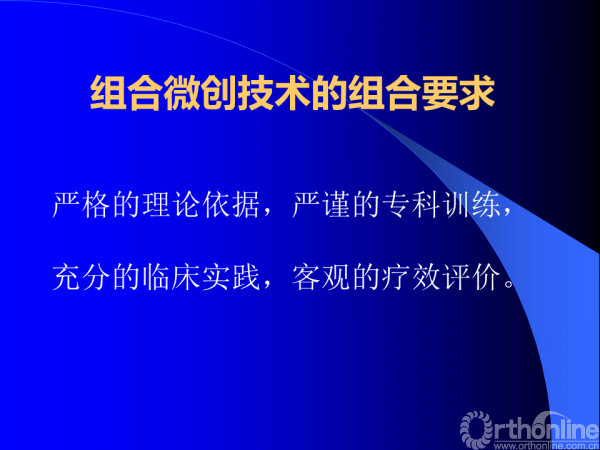 组合微创技术的组合要求

严格的理论依据，严谨的专科训练，

充分的临床实践，客观的疗效评价。

Orthonline
www.orthonline.com.cn